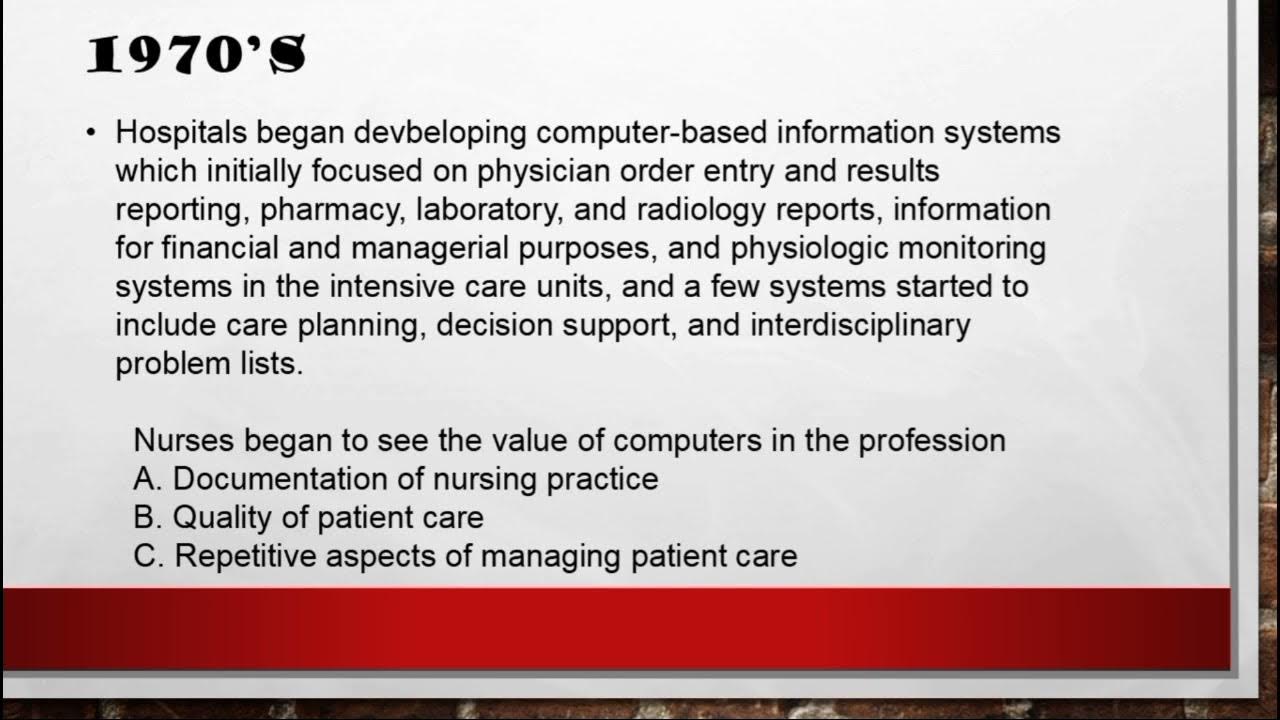 1970'S

• Hospitals began devbeloping computer-based information systems which initially focused on physician order entry and results reporting, pharmacy, laboratory, and radiology reports, information for financial and managerial purposes, and physiologic monitoring systems in the intensive care units, and a few systems started to include care planning, decision support, and interdisciplinary problem lists.

Nurses began to see the value of computers in the profession
A. Documentation of nursing practice
B. Quality of patient care
C. Repetitive aspects of managing patient care